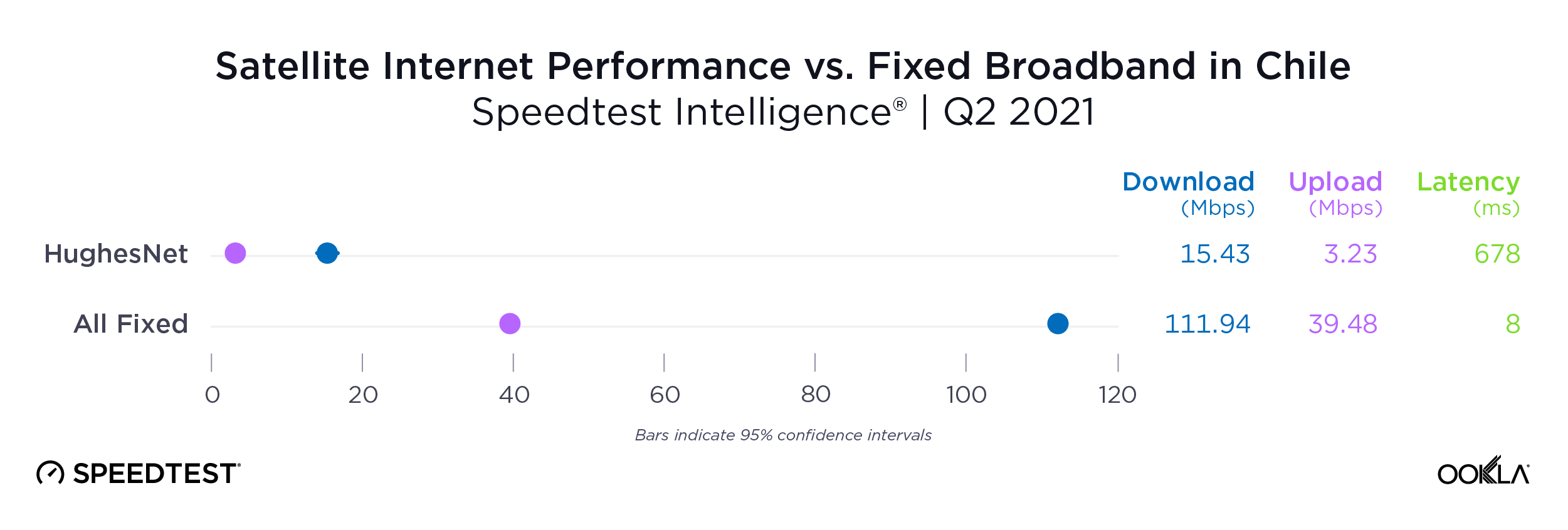 Satellite Internet Performance vs. Fixed Broadband in Chile
Speedtest Intelligence® | Q2 2021

| | Download (Mbps) | Upload (Mbps) | Latency (ms) |
|---|---|---|---|
| HughesNet | 15.43 | 3.23 | 678 |
| All Fixed | 111.94 | 39.48 | 8 |

0 20 40 60 80 100 120

Bars indicate 95% confidence intervals

SPEEDTEST

OOKLA